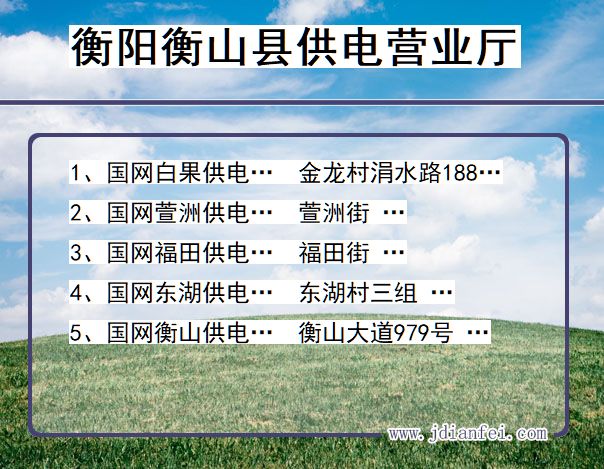 衡阳衡山县供电营业厅

1、国网白果供电… 金龙村涓水路188…

2、国网萱洲供电… 萱洲街 …

3、国网福田供电… 福田街 …

4、国网东湖供电… 东湖村三组 …

5、国网衡山供电… 衡山大道979号 …

www.jdianfei.com